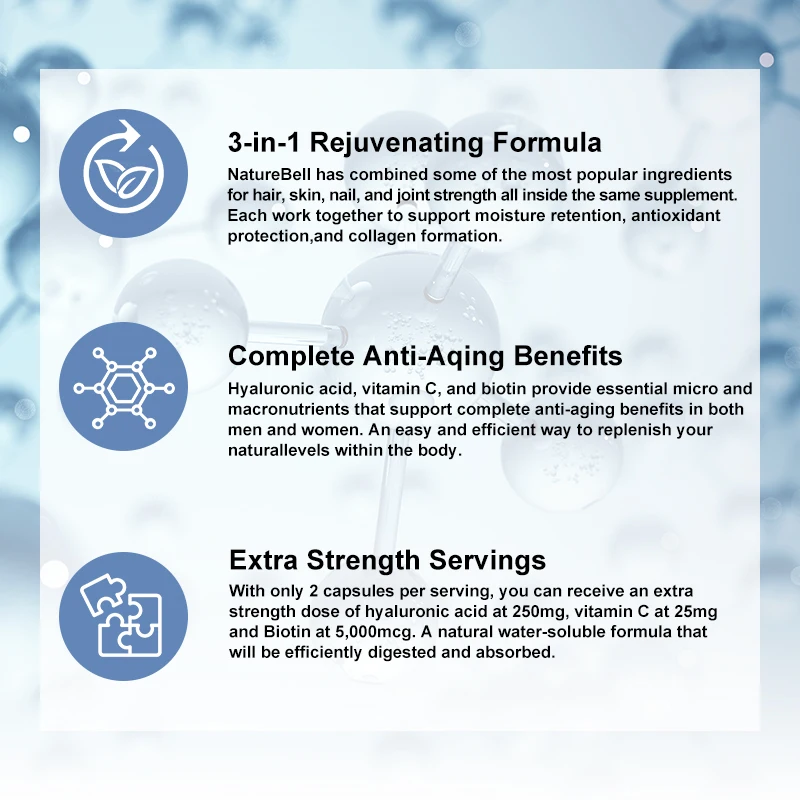 3-in-1 Rejuvenating Formula

NatureBell has combined some of the most popular ingredients for hair, skin, nail, and joint strength all inside the same supplement. Each work together to support moisture retention, antioxidant protection,and collagen formation.

Complete Anti-Aqing Benefits

Hyaluronic acid, vitamin C, and biotin provide essential micro and macronutrients that support complete anti-aging benefits in both men and women. An easy and efficient way to replenish your naturallevels within the body.

Extra Strength Servings

With only 2 capsules per serving, you can receive an extra strength dose of hyaluronic acid at 250mg, vitamin C at 25mg and Biotin at 5,000mcg. A natural water-soluble formula that will be efficiently digested and absorbed.